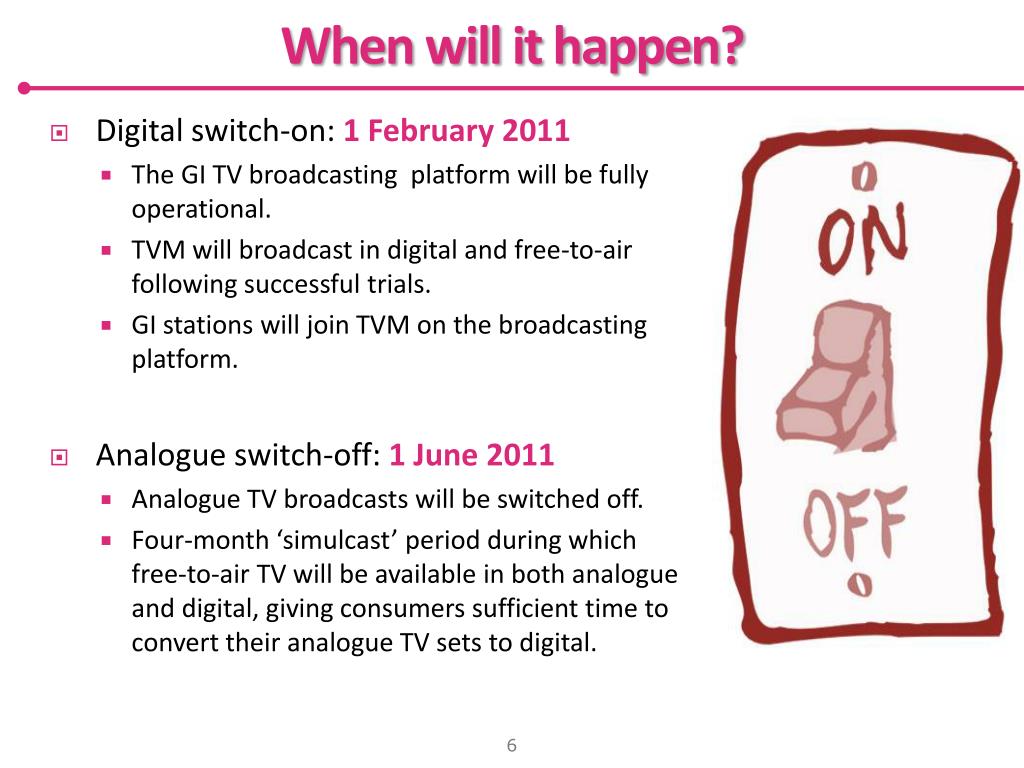 When will it happen?

Digital switch-on: 1 February 2011

The GI TV broadcasting platform will be fully operational.

TVM will broadcast in digital and free-to-air following successful trials.

GI stations will join TVM on the broadcasting platform.

Analogue switch-off: 1 June 2011

Analogue TV broadcasts will be switched off.

Four-month ‘simulcast’ period during which free-to-air TV will be available in both analogue and digital, giving consumers sufficient time to convert their analogue TV sets to digital.

ON

OFF

6